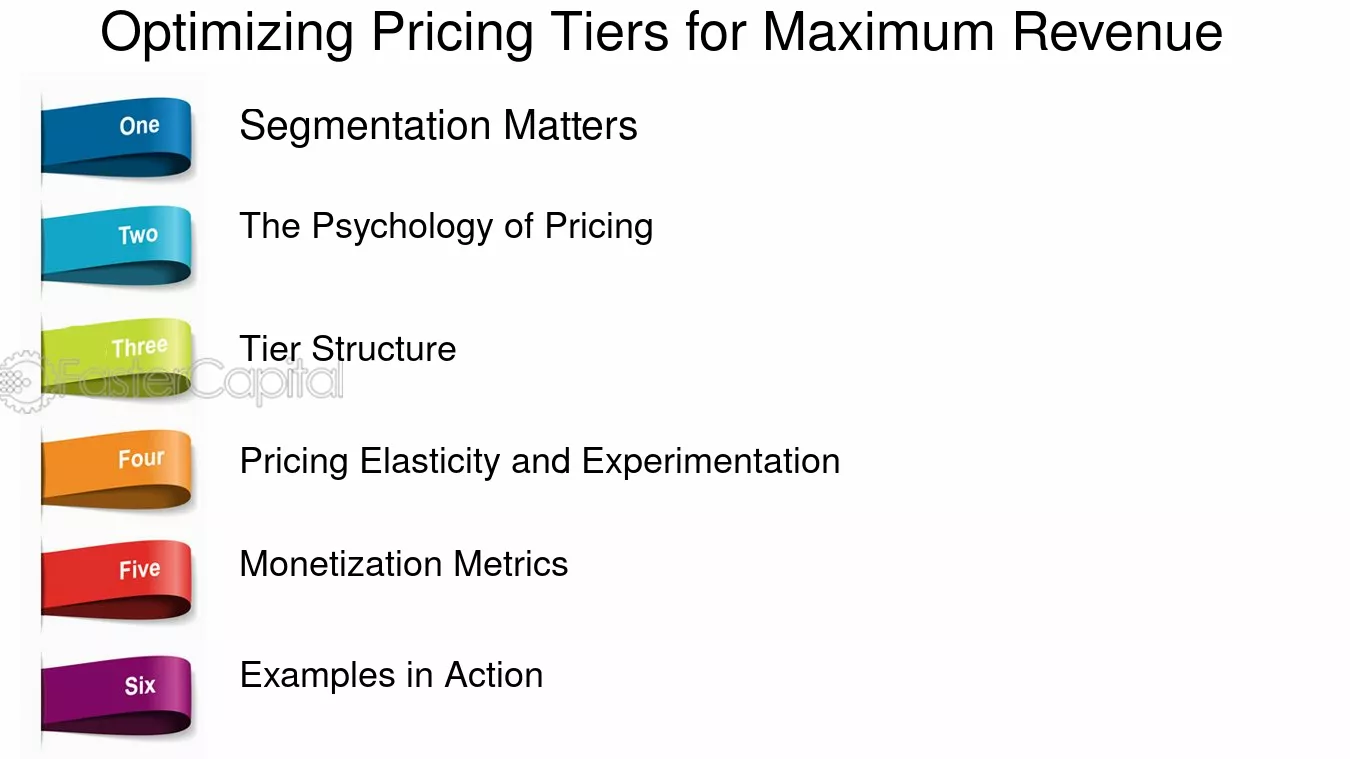 Optimizing Pricing Tiers for Maximum Revenue

One
Segmentation Matters

Two
The Psychology of Pricing

Three
Tier Structure

Four
Pricing Elasticity and Experimentation

Five
Monetization Metrics

Six
Examples in Action

FasterCapital